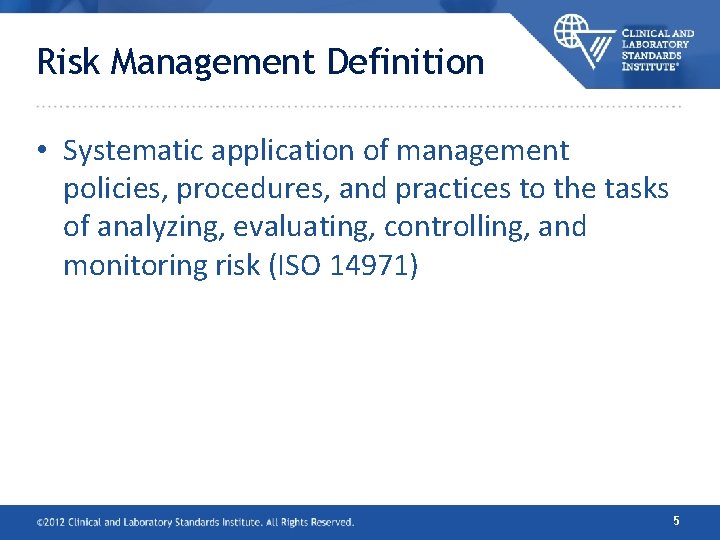 Risk Management Definition

CLINICAL AND LABORATORY STANDARDS INSTITUTE®

• Systematic application of management policies, procedures, and practices to the tasks of analyzing, evaluating, controlling, and monitoring risk (ISO 14971)

©2012 Clinical and Laboratory Standards Institute. All Rights Reserved.

5